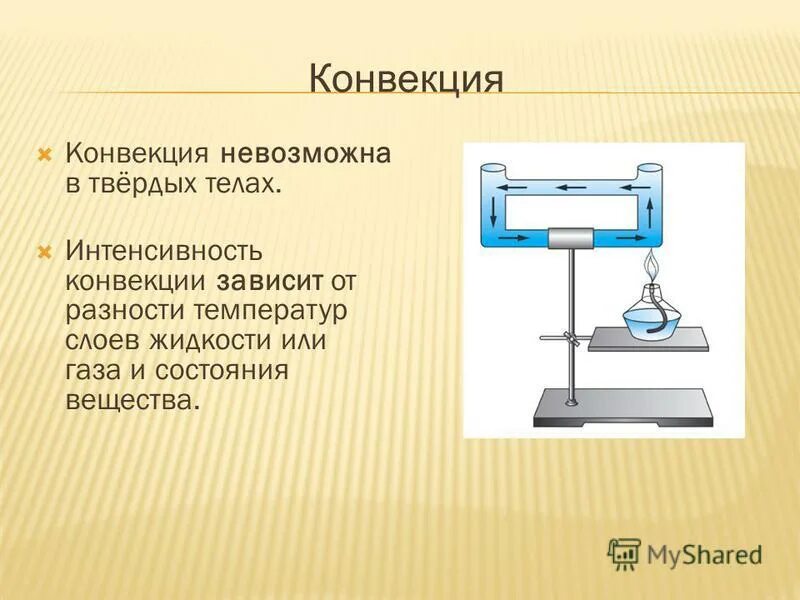 Конвекция

Конвекция невозможна в твёрдых телах.

Интенсивность конвекции зависит от разности температур слоев жидкости или газа и состояния вещества.

MyShared